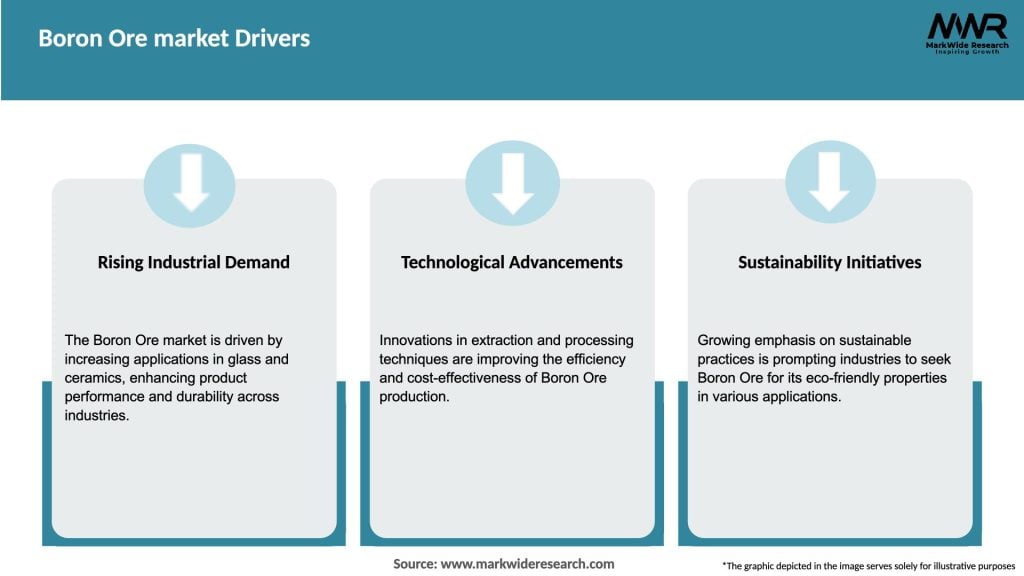 Boron Ore market Drivers

MWR
MarkWide Research
Inspiring Growth

Rising Industrial Demand

The Boron Ore market is driven by increasing applications in glass and ceramics, enhancing product performance and durability across industries.

Technological Advancements

Innovations in extraction and processing techniques are improving the efficiency and cost-effectiveness of Boron Ore production.

Sustainability Initiatives

Growing emphasis on sustainable practices is prompting industries to seek Boron Ore for its eco-friendly properties in various applications.

Source: www.markwideresearch.com

*The graphic depicted in the image serves solely for illustrative purposes